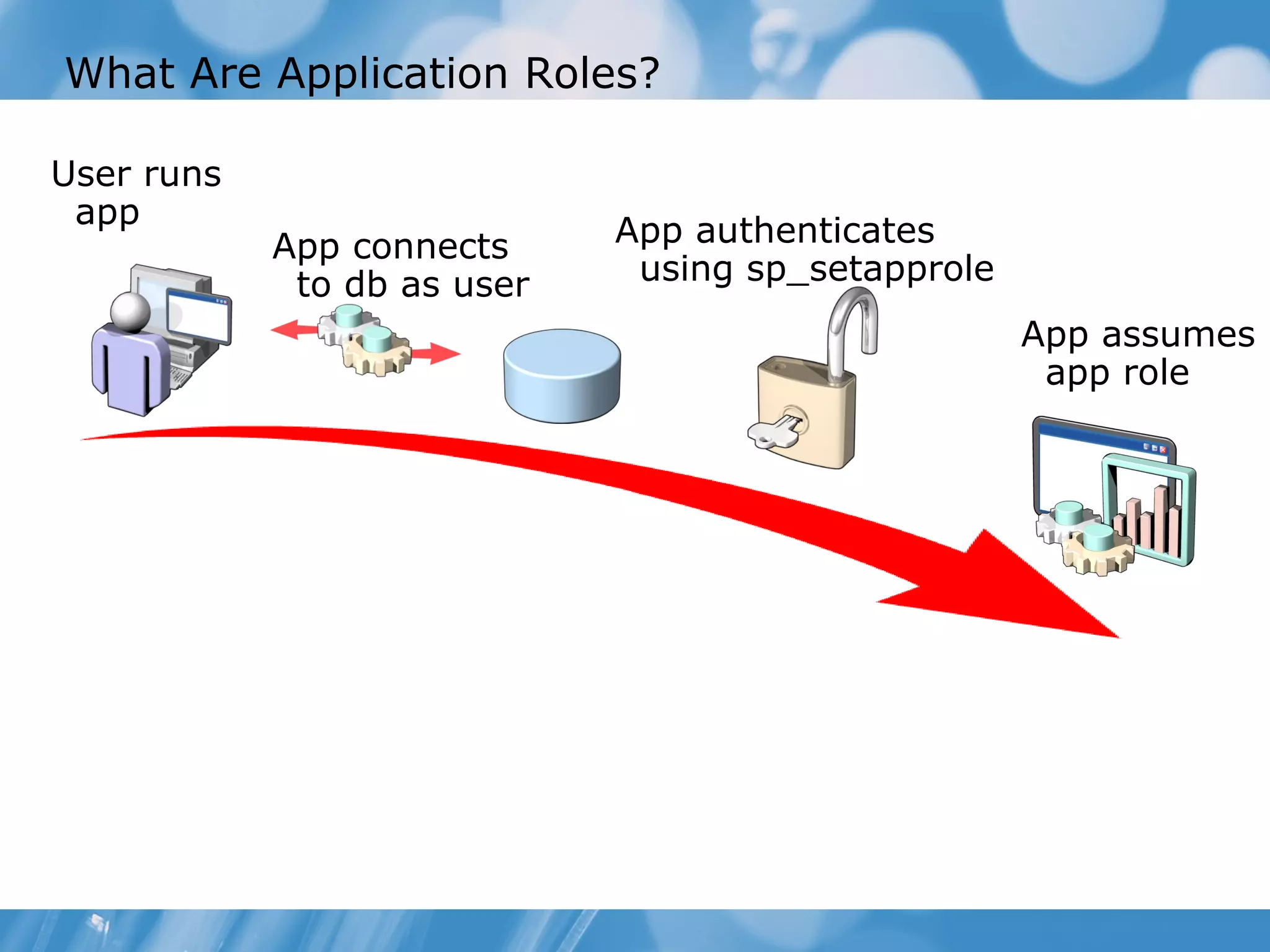 What Are Application Roles?

User runs app

App connects to db as user

App authenticates using sp_setapprole

App assumes app role